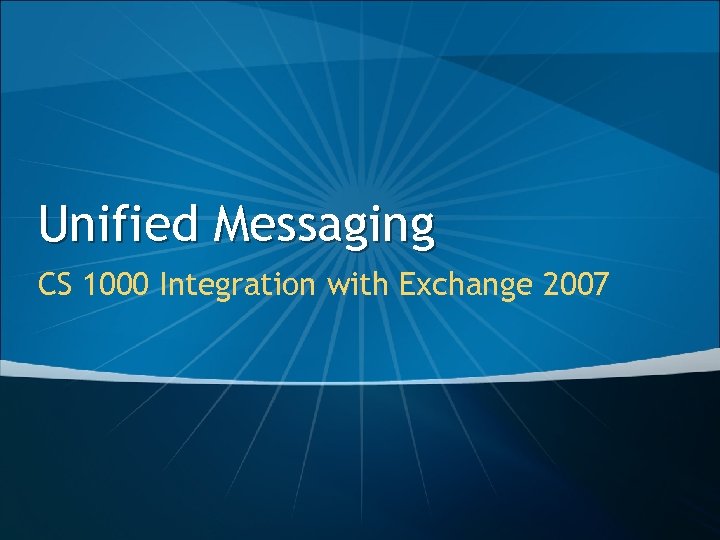 Unified Messaging

CS 1000 Integration with Exchange 2007